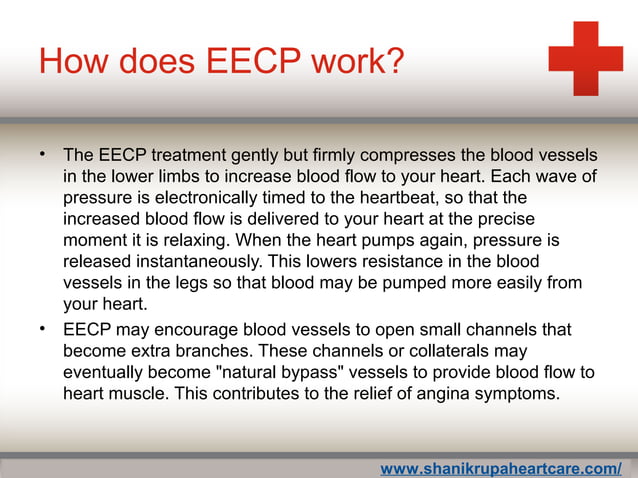 How does EECP work?

• The EECP treatment gently but firmly compresses the blood vessels in the lower limbs to increase blood flow to your heart. Each wave of pressure is electronically timed to the heartbeat, so that the increased blood flow is delivered to your heart at the precise moment it is relaxing. When the heart pumps again, pressure is released instantaneously. This lowers resistance in the blood vessels in the legs so that blood may be pumped more easily from your heart.

• EECP may encourage blood vessels to open small channels that become extra branches. These channels or collaterals may eventually become "natural bypass" vessels to provide blood flow to heart muscle. This contributes to the relief of angina symptoms.

www.shanikrupaheartcare.com/